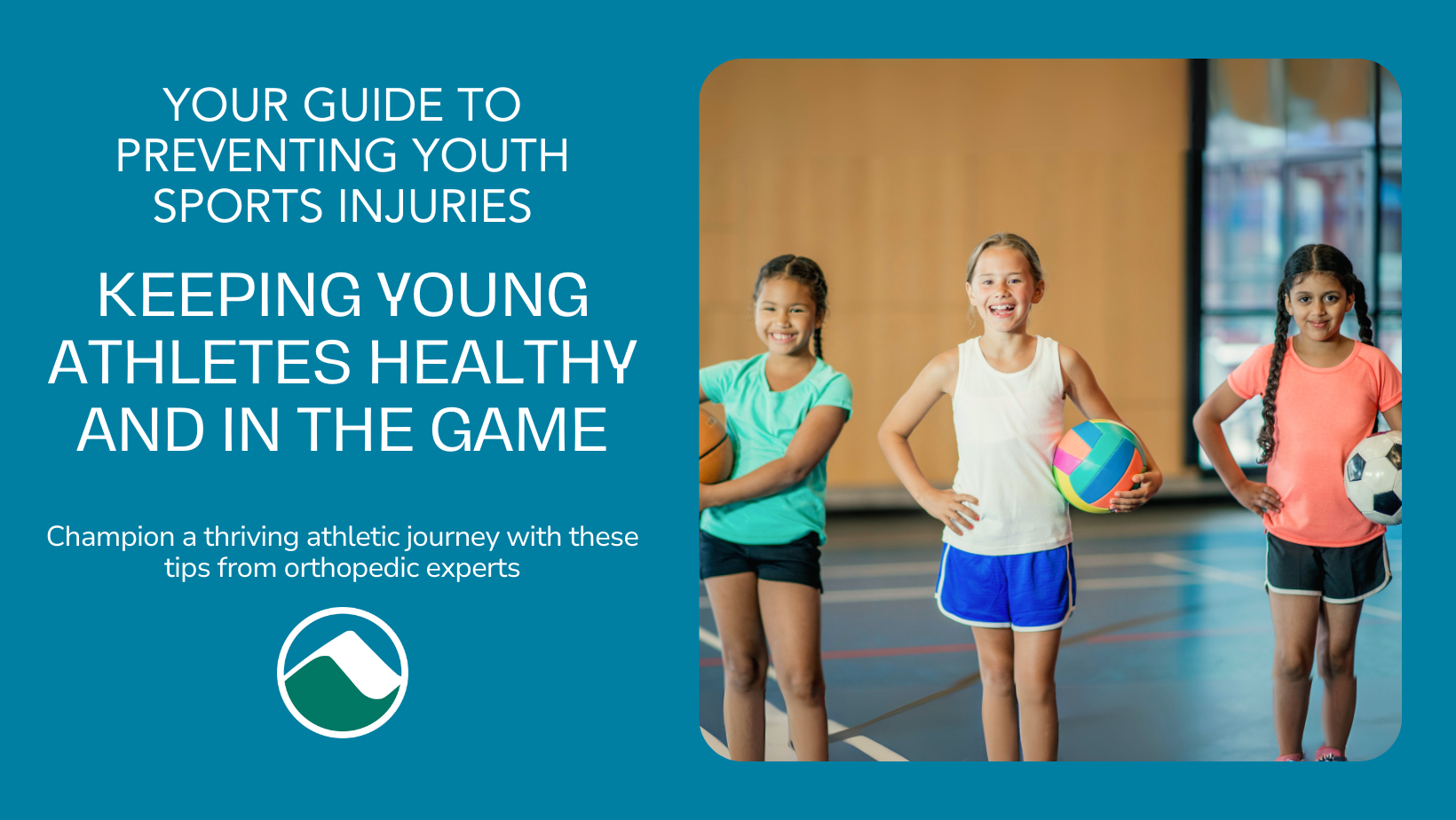 YOUR GUIDE TO PREVENTING YOUTH SPORTS INJURIES

KEEPING YOUNG ATHLETES HEALTHY AND IN THE GAME

Champion a thriving athletic journey with these tips from orthopedic experts